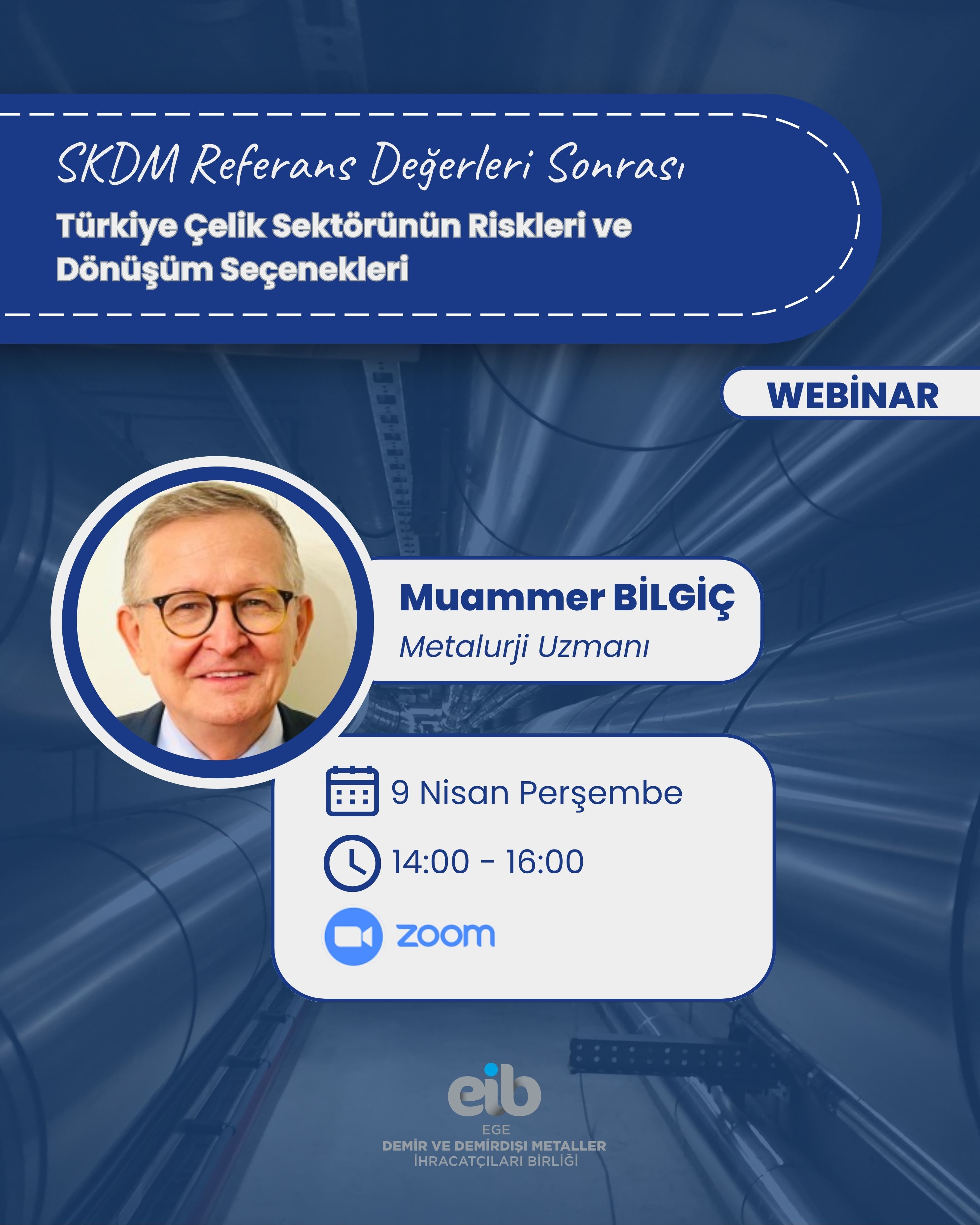 SKDM Referans Değerleri Sonrası

Türkiye Çelik Sektörünün Riskleri ve Dönüşüm Seçenekleri

WEBİNAR

Muammer BİLGİÇ

Metalurji Uzmanı

9 Nisan Perşembe

14:00 - 16:00

zoom

eib

EGE
DEMİR VE DEMİRDIŞI METALLER
İHRACATÇILARI BİRLİĞİ